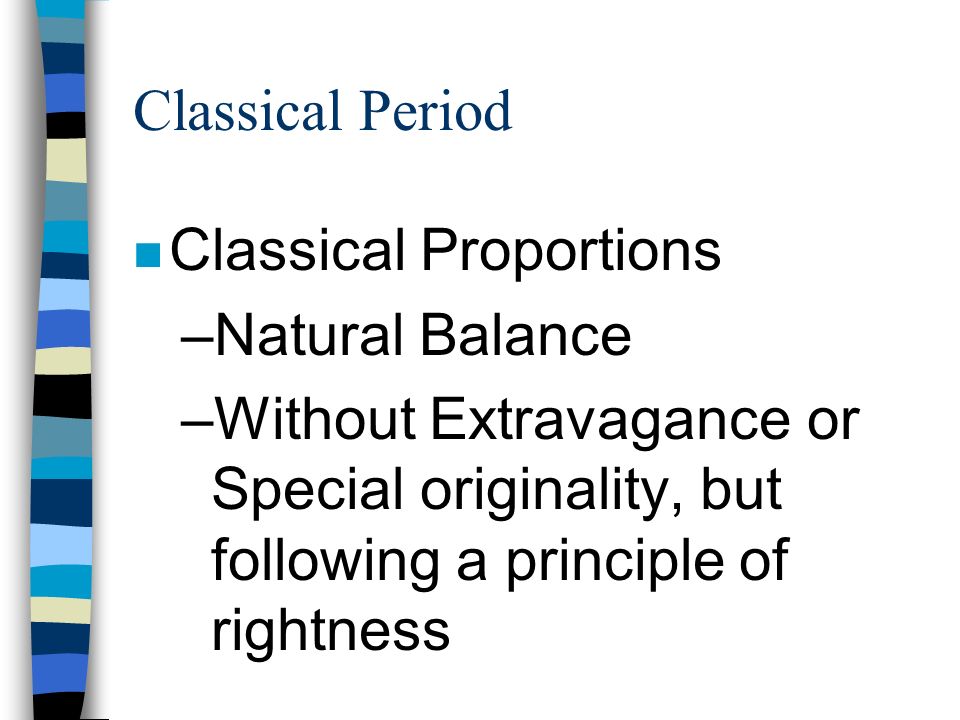 Classical Period

Classical Proportions

–Natural Balance

–Without Extravagance or Special originality, but following a principle of rightness